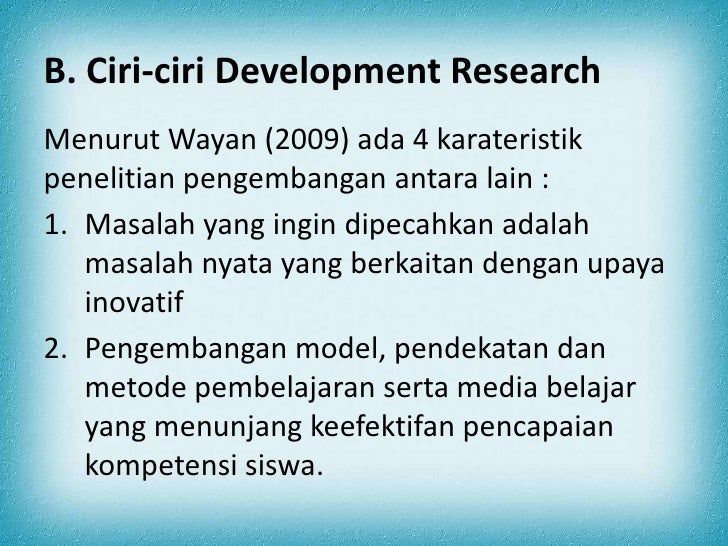 B. Ciri-ciri Development Research

Menurut Wayan (2009) ada 4 karateristik penelitian pengembangan antara lain :

1. Masalah yang ingin dipecahkan adalah masalah nyata yang berkaitan dengan upaya inovatif
2. Pengembangan model, pendekatan dan metode pembelajaran serta media belajar yang menunjang keefektifan pencapaian kompetensi siswa.